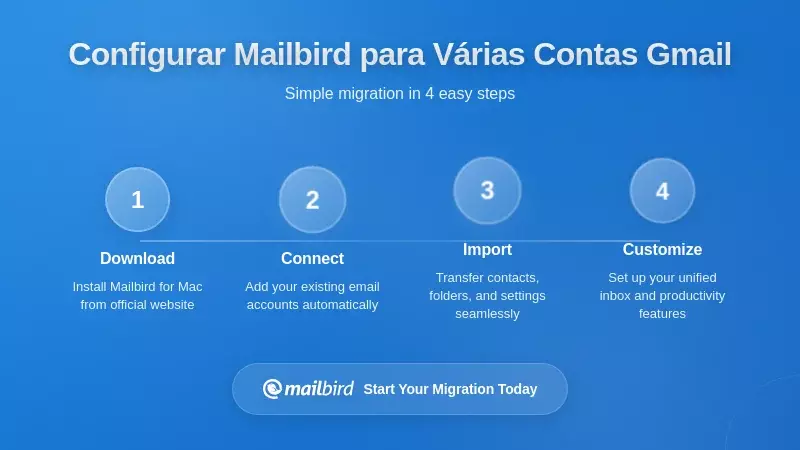 Configurar Mailbird para Várias Contas Gmail

Simple migration in 4 easy steps

1
Download
Install Mailbird for Mac from official website

2
Connect
Add your existing email accounts automatically

3
Import
Transfer contacts, folders, and settings seamlessly

4
Customize
Set up your unified inbox and productivity features

mailbird Start Your Migration Today